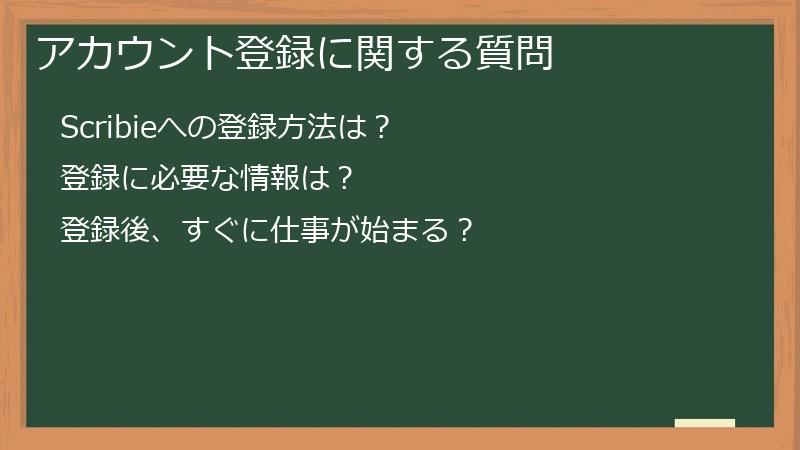 アカウント登録に関する質問

Scribieへの登録方法は？

登録に必要な情報は？

登録後、すぐに仕事が始まる？